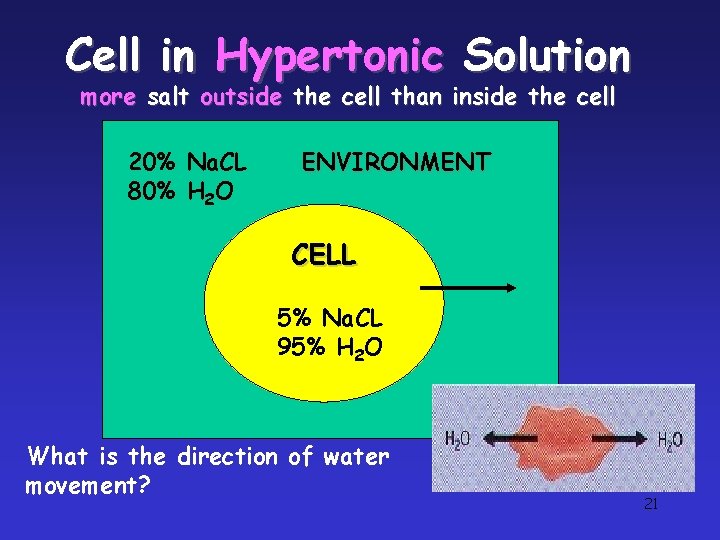 Cell in Hypertonic Solution

more salt outside the cell than inside the cell

20% NaCL
80% $H_2O$

ENVIRONMENT

CELL

5% NaCL
95% $H_2O$

$H_2O$

$H_2O$

What is the direction of water movement?

21